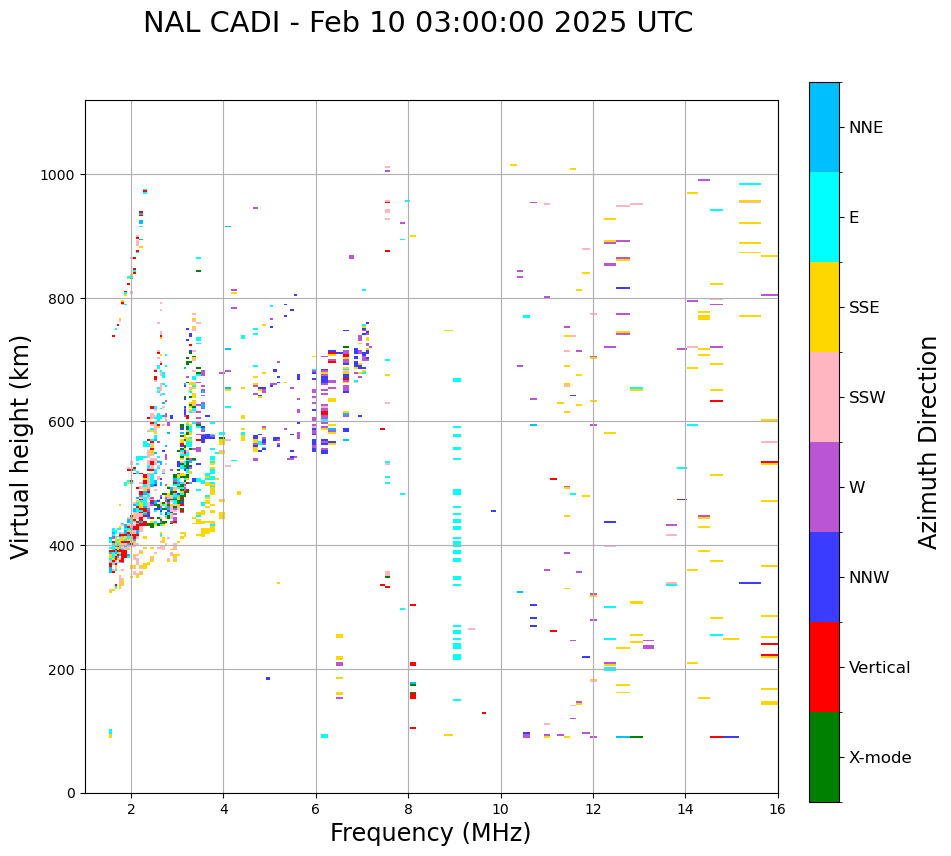 NAL CADI - Feb 10 03:00:00 2025 UTC

Virtual height (km)

1000
800
600
400
200
0

2
4
6
8
10
12
14
16

Frequency (MHz)

NNE
E
SSE
SSW
W
NNW
Vertical
X-mode

Azimuth Direction